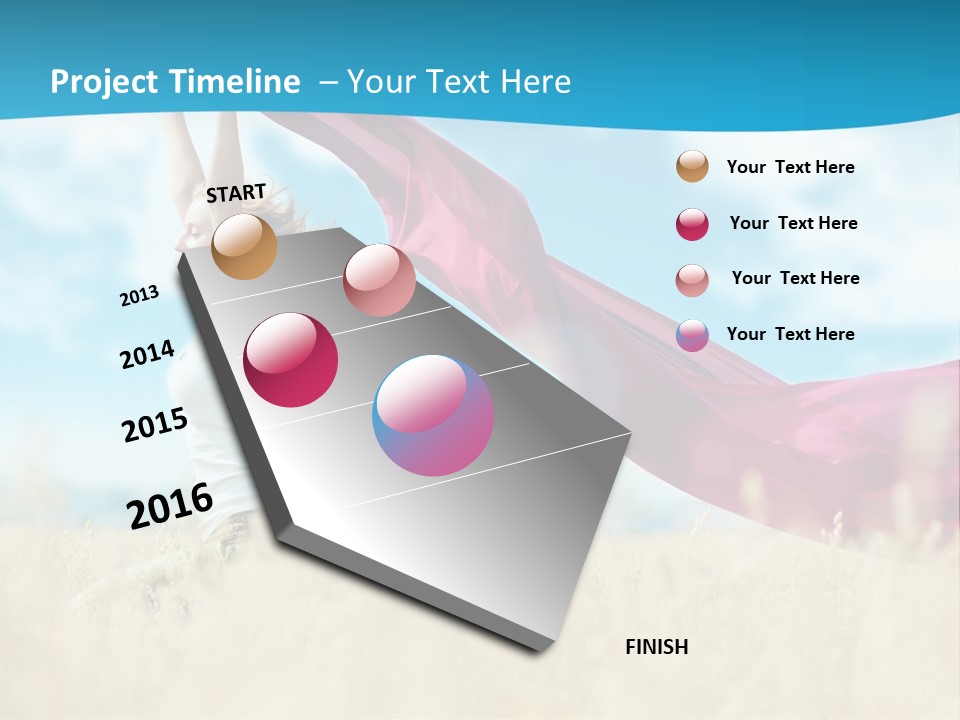 Project Timeline – Your Text Here

START

2013

2014

2015

2016

FINISH

Your Text Here

Your Text Here

Your Text Here

Your Text Here